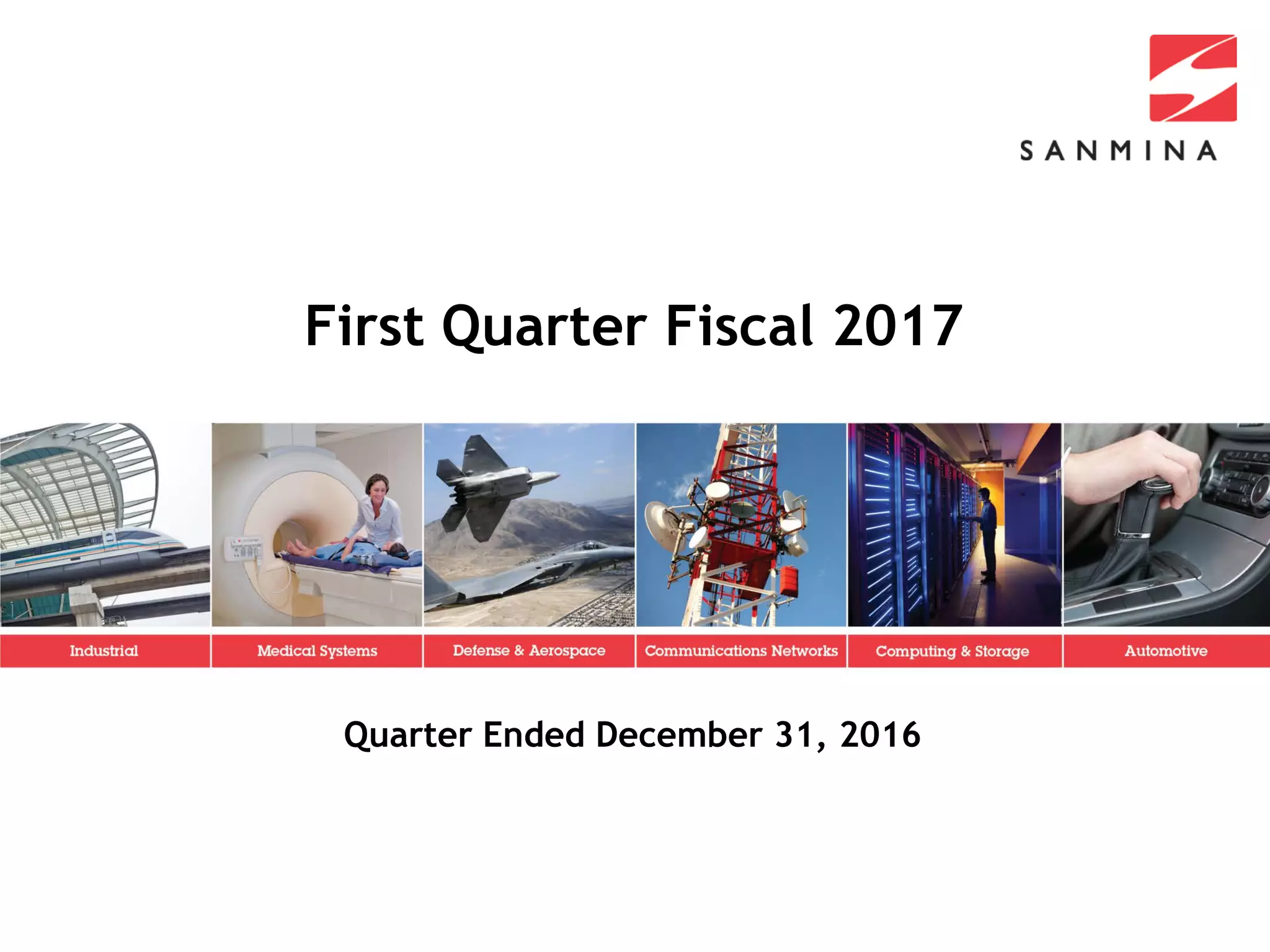 SANMINA

First Quarter Fiscal 2017

Industrial

Medical Systems

Defense & Aerospace

Communications Networks

Computing & Storage

Automotive

Quarter Ended December 31, 2016